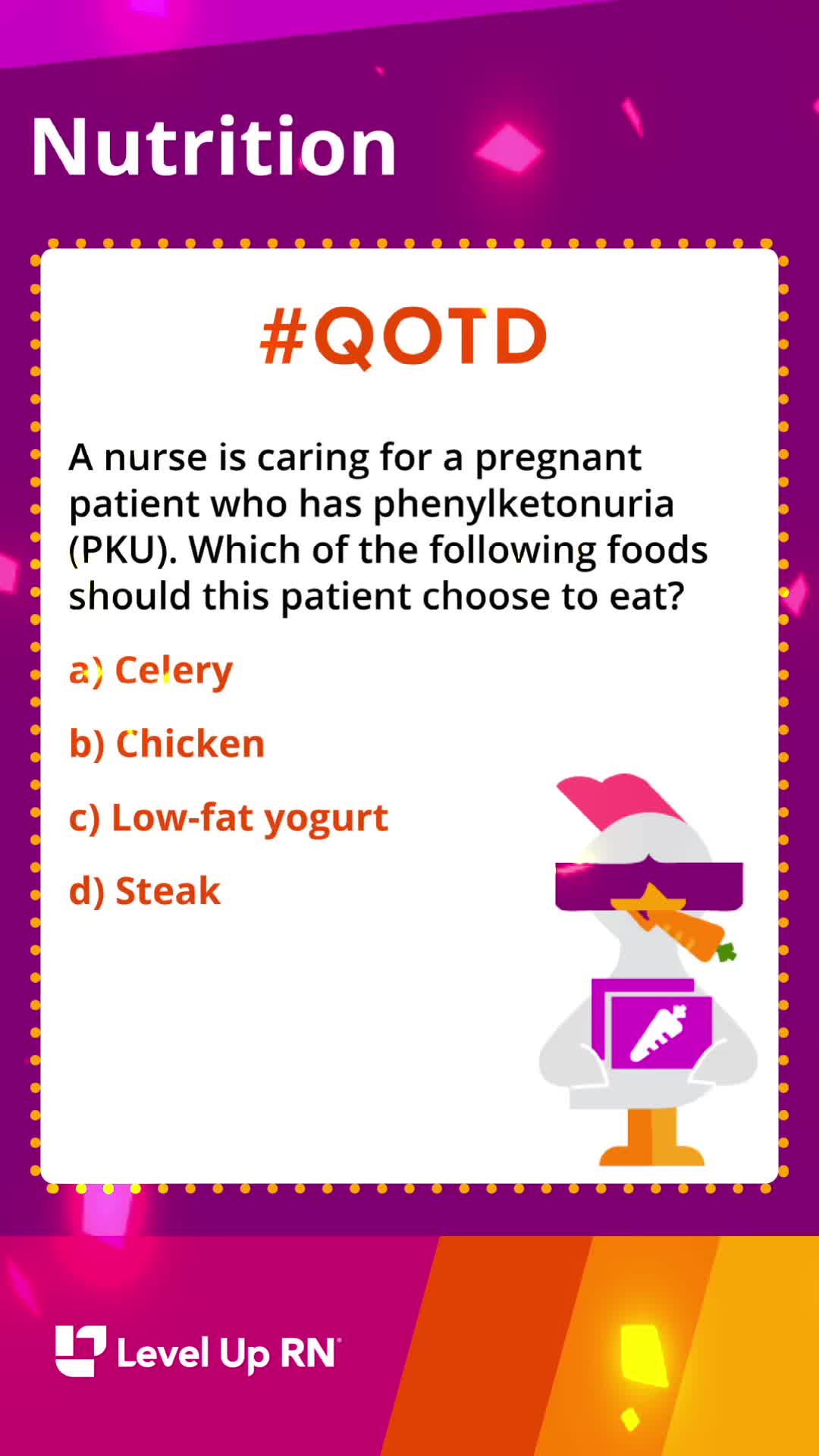 Nutrition

#QOTD

A nurse is caring for a pregnant patient who has phenylketonuria (PKU). Which of the following foods should this patient choose to eat?

a) Celery

b) Chicken

c) Low-fat yogurt

d) Steak

Level Up RN®